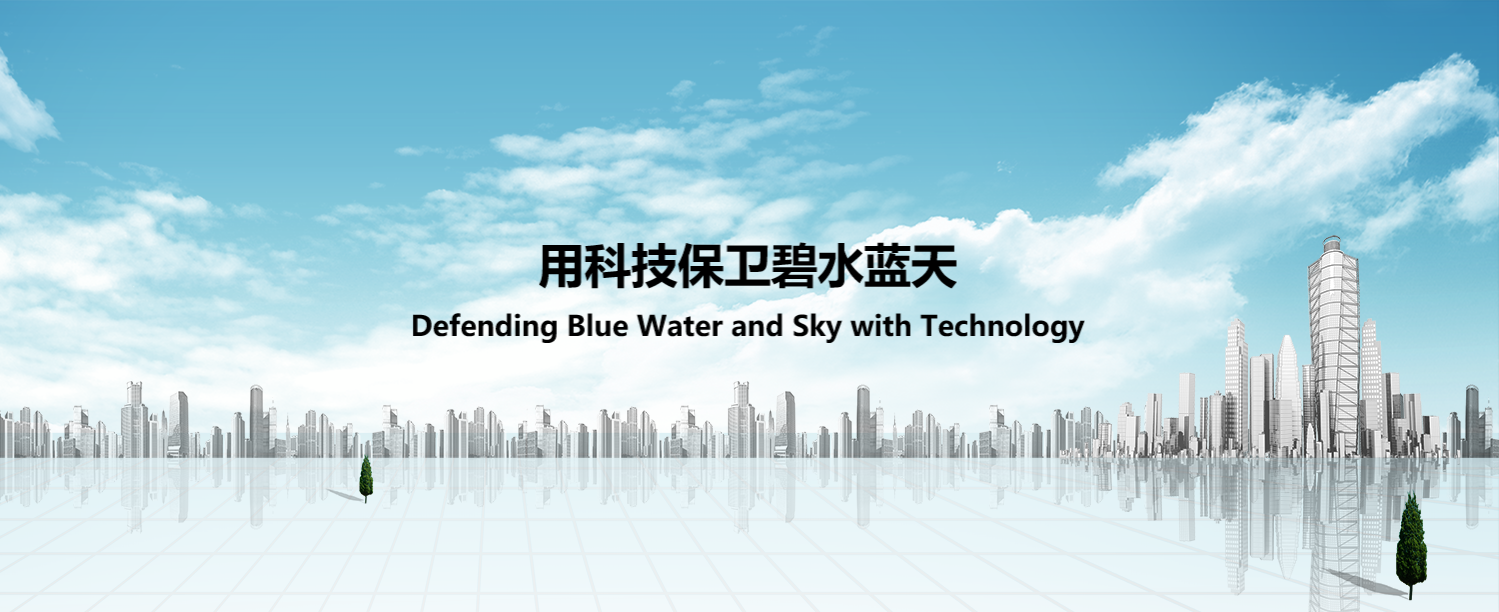 用科技保卫碧水蓝天

Defending Blue Water and Sky with Technology